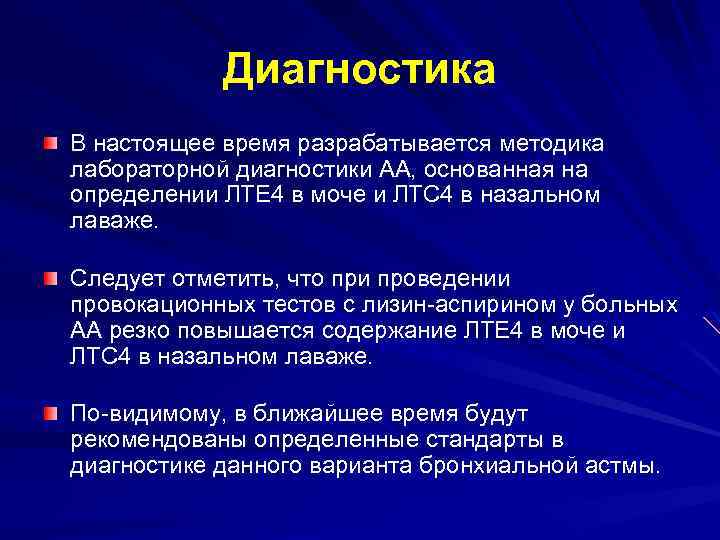 Диагностика

В настоящее время разрабатывается методика лабораторной диагностики АА, основанная на определении ЛТЕ4 в моче и ЛТС4 в назальном лаваже.

Следует отметить, что при проведении провокационных тестов с лизин-аспирином у больных АА резко повышается содержание ЛТЕ4 в моче и ЛТС4 в назальном лаваже.

По-видимому, в ближайшее время будут рекомендованы определенные стандарты в диагностике данного варианта бронхиальной астмы.